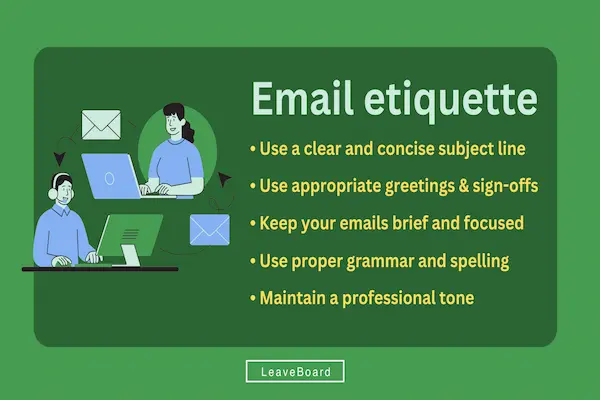 Email etiquette

• Use a clear and concise subject line
• Use appropriate greetings & sign-offs
• Keep your emails brief and focused
• Use proper grammar and spelling
• Maintain a professional tone

LeaveBoard